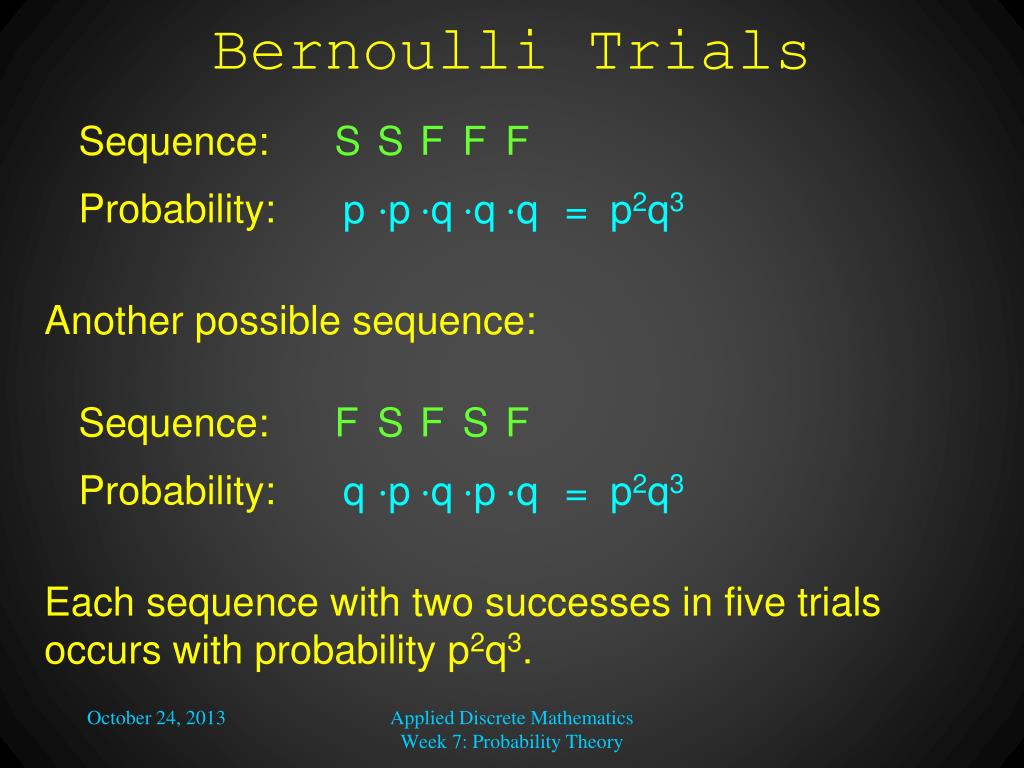 Bernoulli Trials

Sequence: S S F F F

Probability: $p \cdot p \cdot q \cdot q \cdot q = p^2q^3$

Another possible sequence:

Sequence: F S F S F

Probability: $q \cdot p \cdot q \cdot p \cdot q = p^2q^3$

Each sequence with two successes in five trials occurs with probability $p^2q^3$.

October 24, 2013

Applied Discrete Mathematics
Week 7: Probability Theory